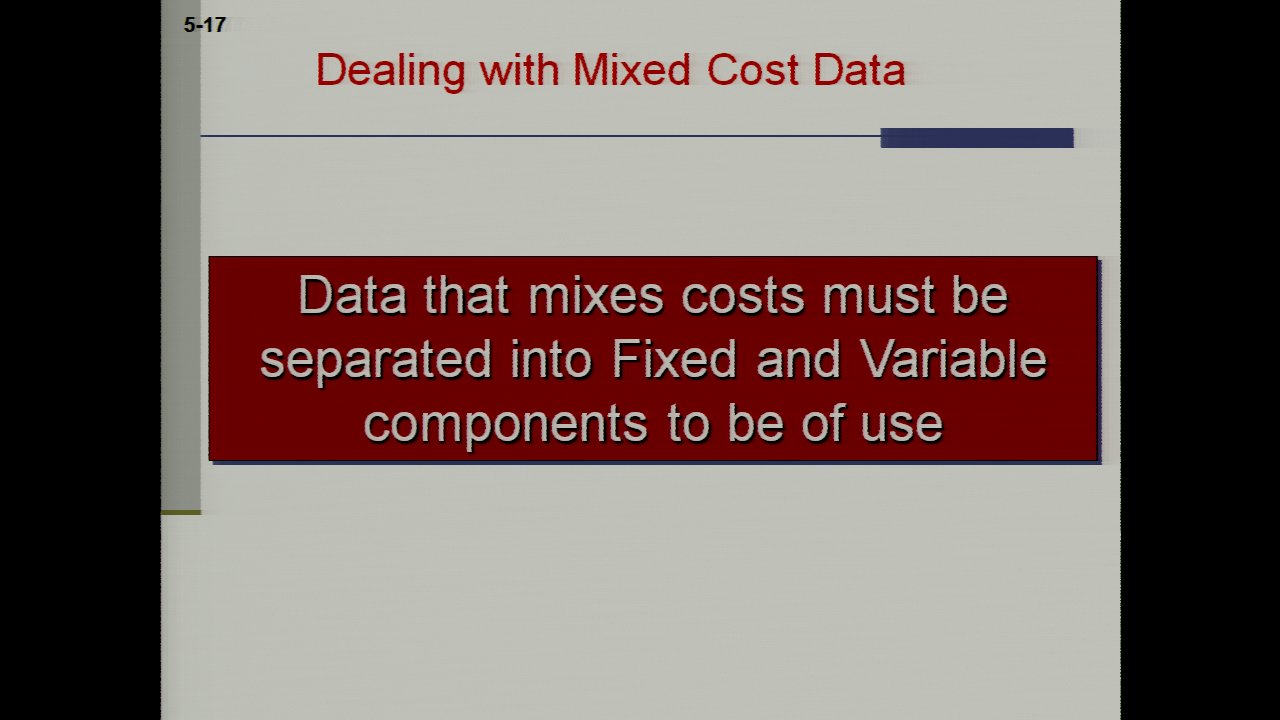 5-17

Dealing with Mixed Cost Data

Data that mixes costs must be separated into Fixed and Variable components to be of use